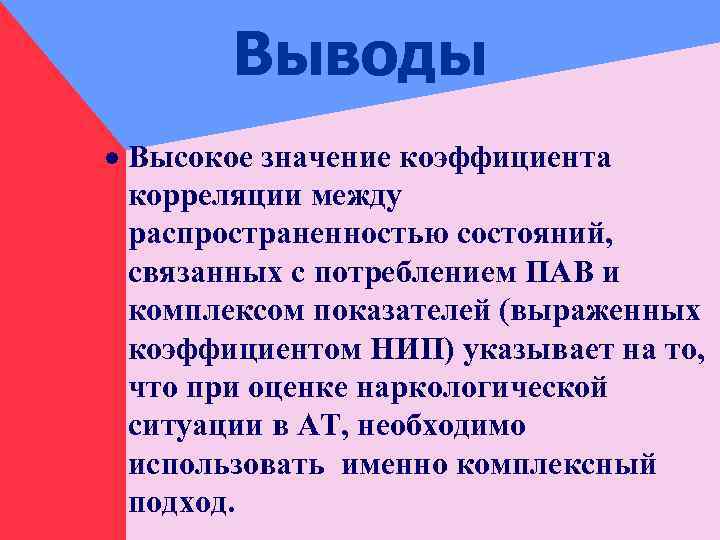 Выводы

• Высокое значение коэффициента корреляции между распространенностью состояний, связанных с потреблением ПАВ и комплексом показателей (выраженных коэффициентом НИП) указывает на то, что при оценке наркологической ситуации в АТ, необходимо использовать  именно комплексный подход.